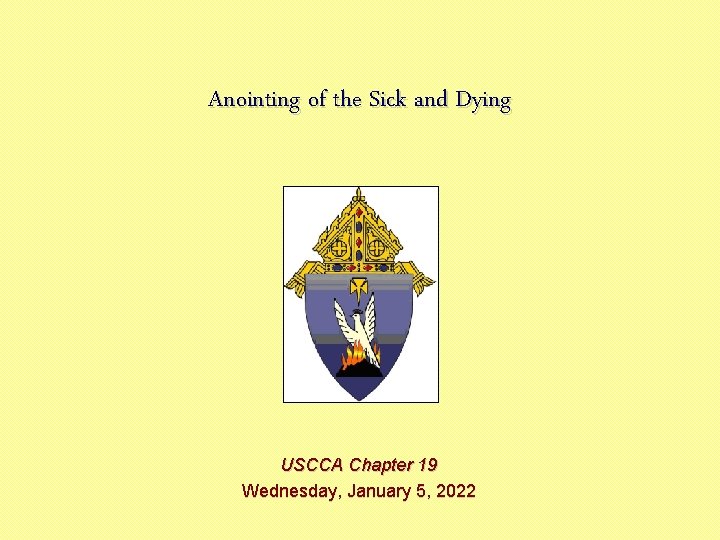 Anointing of the Sick and Dying

USCCA Chapter 19
Wednesday, January 5, 2022